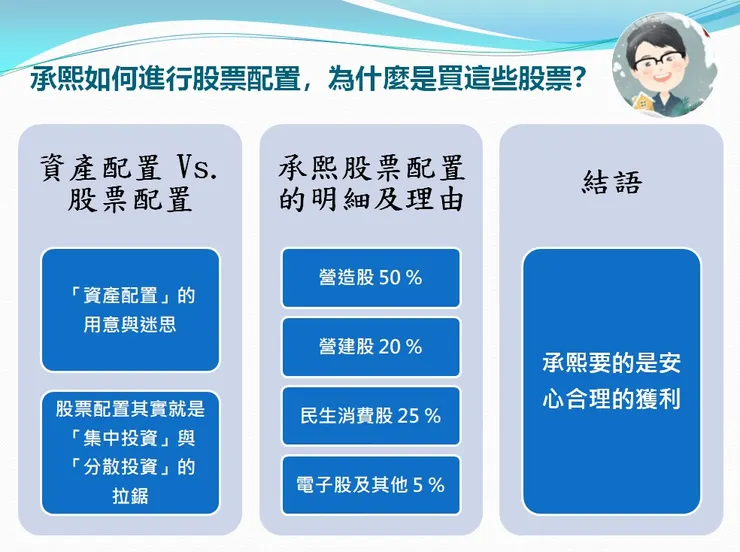 承熙如何進行股票配置，為什麼是買這些股票?

資產配置 Vs. 股票配置

「資產配置」的用意與迷思

股票配置其實就是「集中投資」與「分散投資」的拉鋸

承熙股票配置的明細及理由

營造股 50 %

營建股 20 %

民生消費股 25 %

電子股及其他 5 %

結語

承熙要的是安心合理的獲利